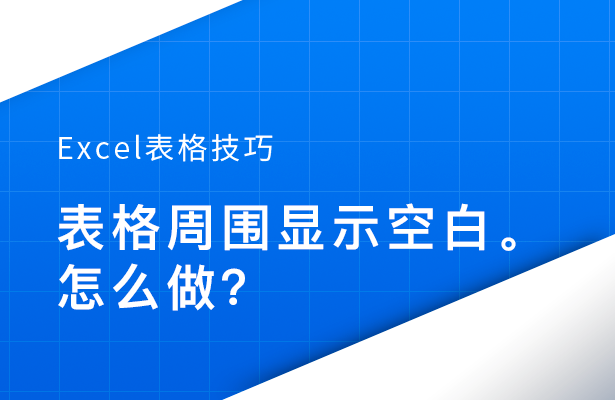 Excel表格技巧

表格周围显示空白。怎么做?